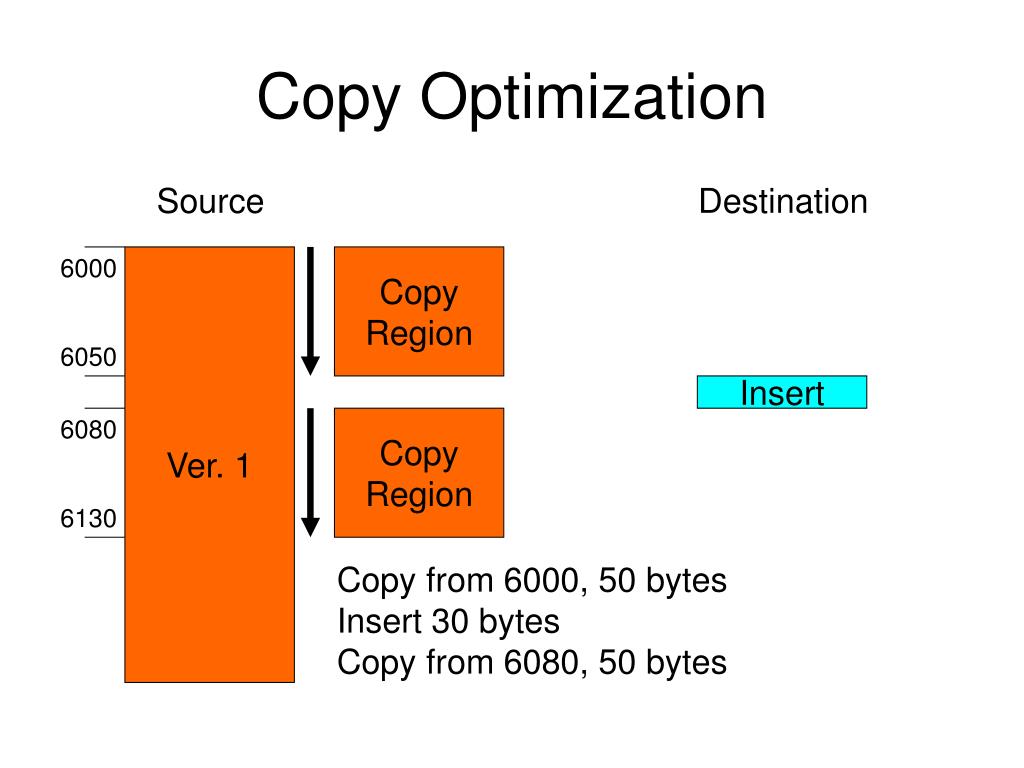 Copy Optimization

Source

Destination

6000

6050

6080

6130

Ver. 1

Copy Region

Copy Region

Insert

Copy from 6000, 50 bytes
Insert 30 bytes
Copy from 6080, 50 bytes